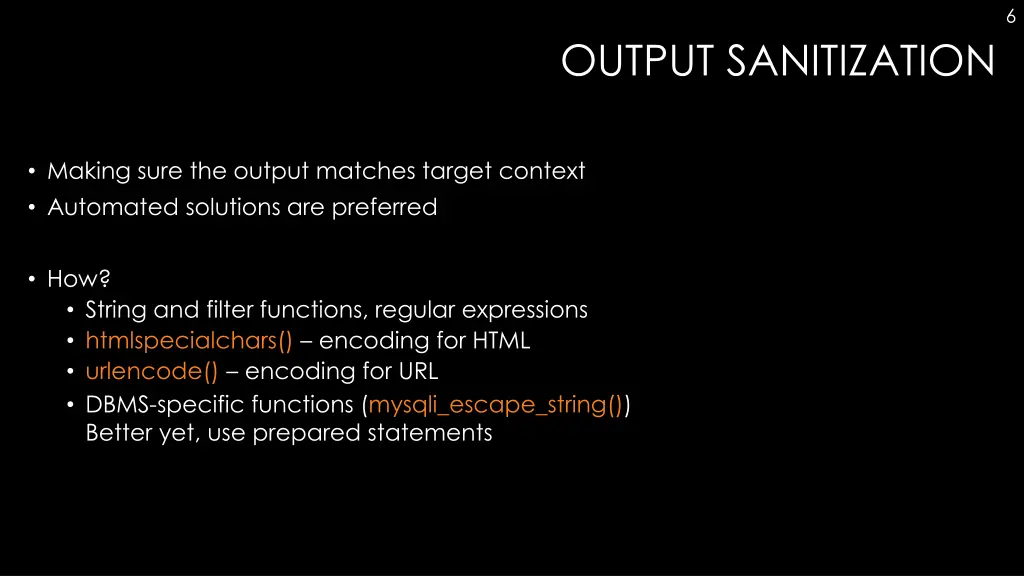 6

OUTPUT SANITIZATION

• Making sure the output matches target context
• Automated solutions are preferred

• How?
  • String and filter functions, regular expressions
  • htmlspecialchars() – encoding for HTML
  • urlencode() – encoding for URL
  • DBMS-specific functions (mysqli_escape_string())
    Better yet, use prepared statements